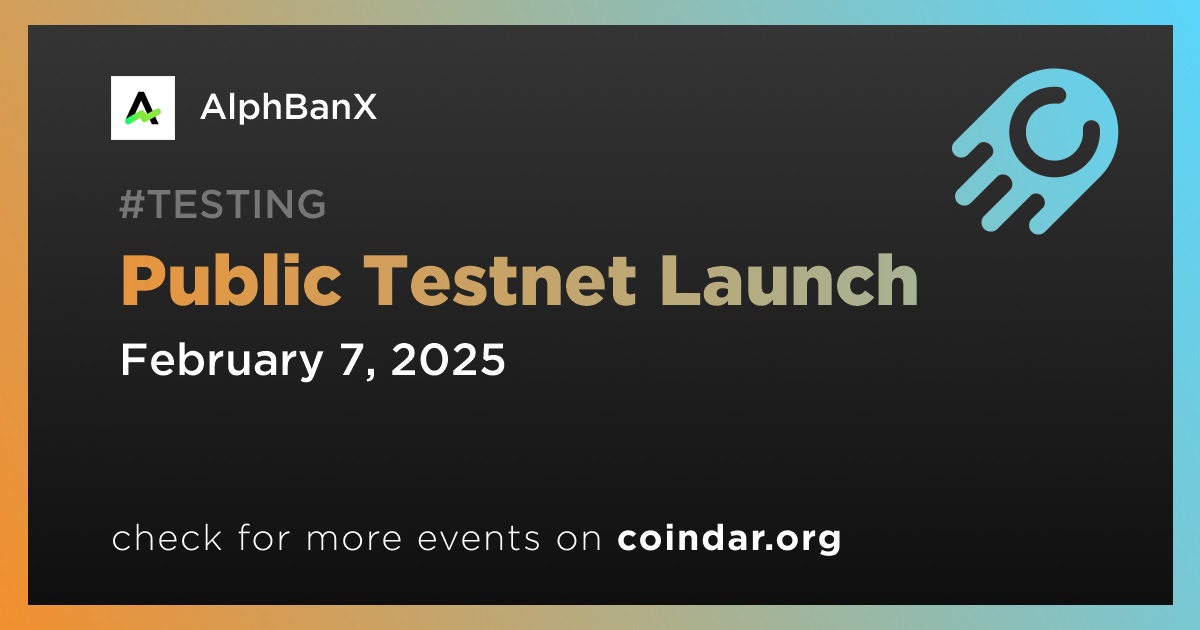 AlphBanX

#TESTING

Public Testnet Launch

February 7, 2025

check for more events on coindar.org